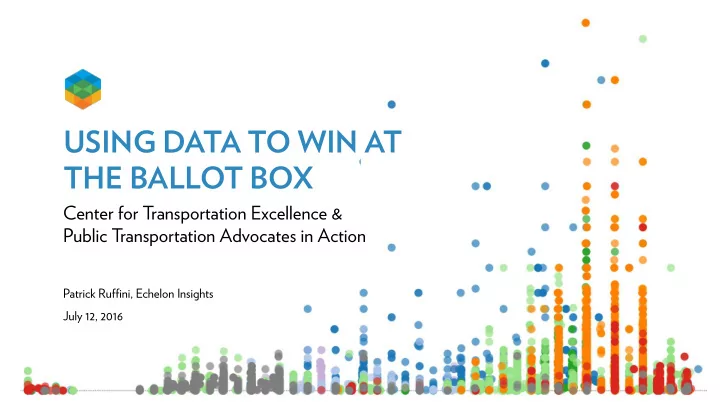 USING DATA TO WIN AT THE BALLOT BOX

Center for Transportation Excellence & Public Transportation Advocates in Action

Patrick Ruffini, Echelon Insights

July 12, 2016